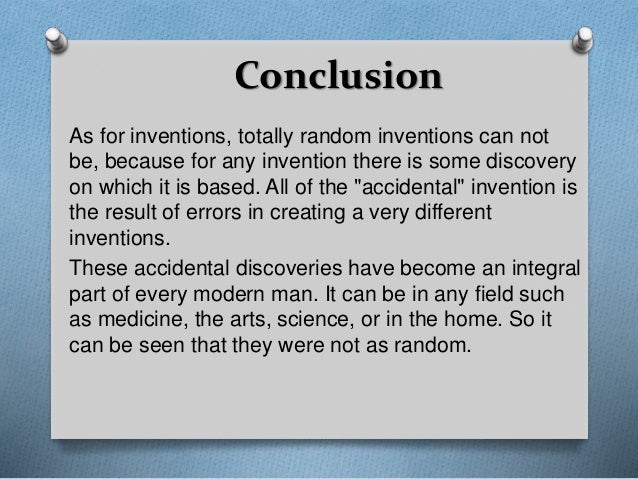 Conclusion

As for inventions, totally random inventions can not be, because for any invention there is some discovery on which it is based. All of the "accidental" invention is the result of errors in creating a very different inventions.

These accidental discoveries have become an integral part of every modern man. It can be in any field such as medicine, the arts, science, or in the home. So it can be seen that they were not as random.